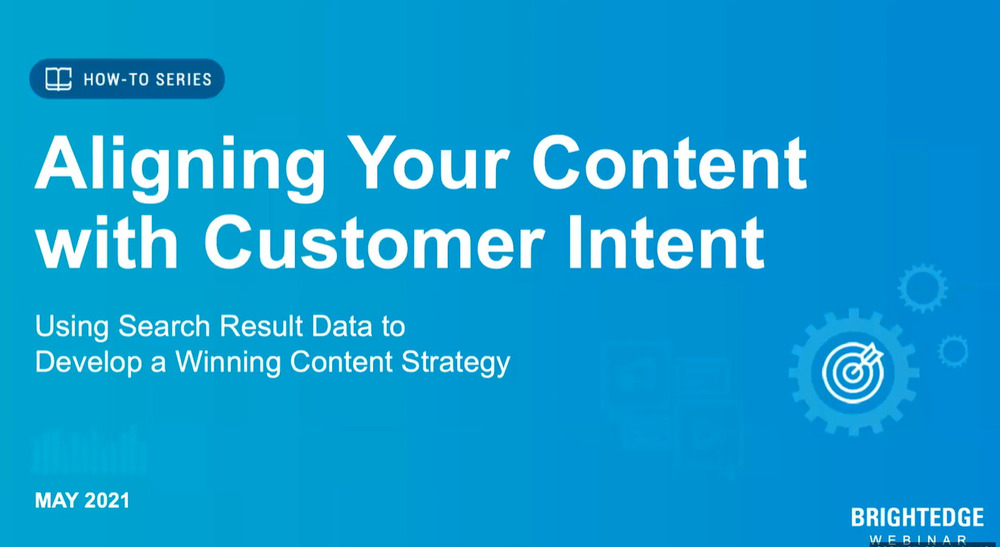 HOW-TO SERIES

Aligning Your Content with Customer Intent

Using Search Result Data to Develop a Winning Content Strategy

MAY 2021

BRIGHTEDGE
WEBINAR